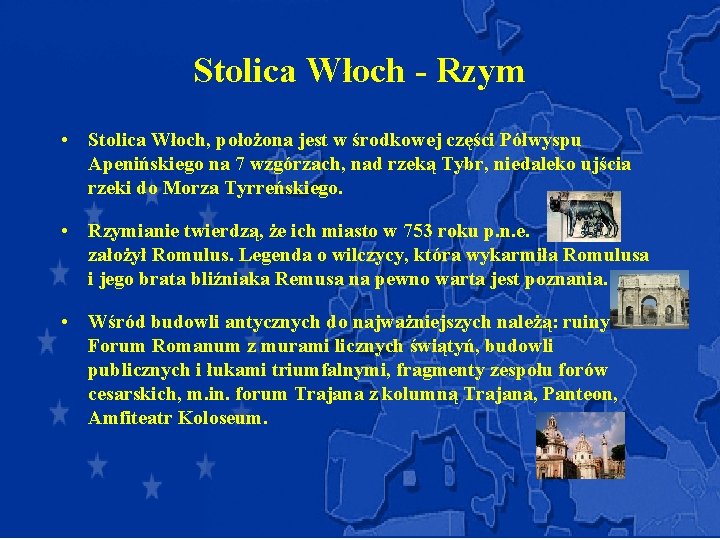 Stolica Włoch - Rzym

• Stolica Włoch, położona jest w środkowej części Półwyspu Apenińskiego na 7 wzgórzach, nad rzeką Tybr, niedaleko ujścia rzeki do Morza Tyrreńskiego.

• Rzymianie twierdzą, że ich miasto w 753 roku p.n.e. założył Romulus. Legenda o wilczycy, która wykarmiła Romulusa i jego brata bliźniaka Remusa na pewno warta jest poznania.

• Wśród budowli antycznych do najważniejszych należą: ruiny Forum Romanum z murami licznych świątyń, budowli publicznych i łukami triumfalnymi, fragmenty zespołu forów cesarskich, m.in. forum Trajana z kolumną Trajana, Panteon, Amfiteatr Koloseum.